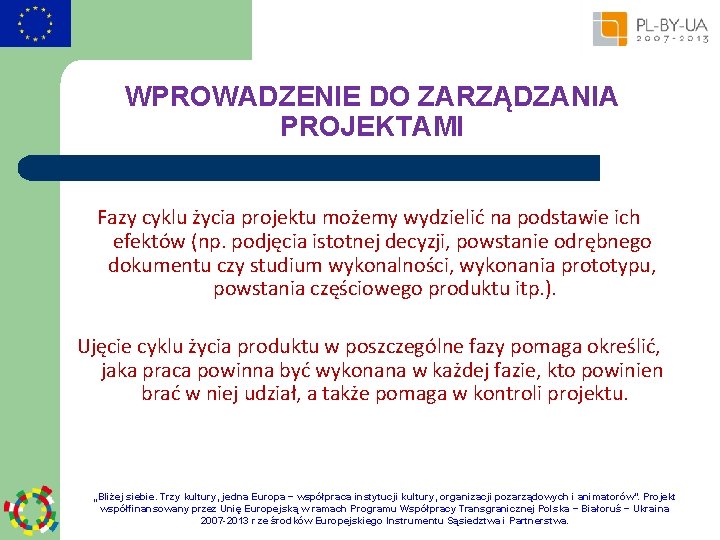 PL-BY-UA
2007-2013

WPROWADZENIE DO ZARZĄDZANIA PROJEKTAMI

Fazy cyklu życia projektu możemy wydzielić na podstawie ich efektów (np. podjęcia istotnej decyzji, powstanie odrębnego dokumentu czy studium wykonalności, wykonania prototypu, powstania częściowego produktu itp.).

Ujęcie cyklu życia produktu w poszczególne fazy pomaga określić, jaka praca powinna być wykonana w każdej fazie, kto powinien brać w niej udział, a także pomaga w kontroli projektu.

„Bliżej siebie. Trzy kultury, jedna Europa – współpraca instytucji kultury, organizacji pozarządowych i animatorów". Projekt współfinansowany przez Unię Europejską w ramach Programu Współpracy Transgranicznej Polska – Białoruś – Ukraina 2007-2013 r ze środków Europejskiego Instrumentu Sąsiedztwa i Partnerstwa.